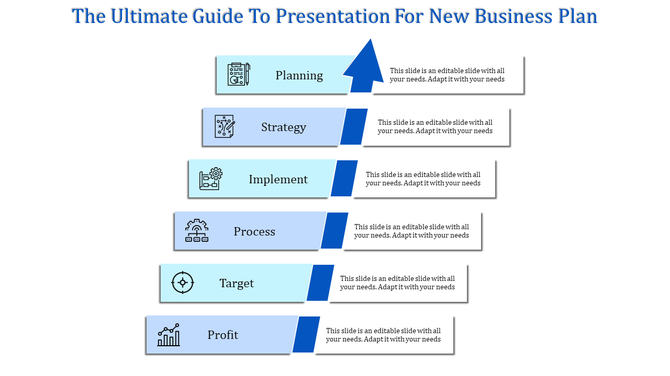 The Ultimate Guide To Presentation For New Business Plan

Planning

This slide is an editable slide with all your needs. Adapt it with your needs

Strategy

This slide is an editable slide with all your needs. Adapt it with your needs

Implement

This slide is an editable slide with all your needs. Adapt it with your needs

Process

This slide is an editable slide with all your needs. Adapt it with your needs

Target

This slide is an editable slide with all your needs. Adapt it with your needs

Profit

This slide is an editable slide with all your needs. Adapt it with your needs